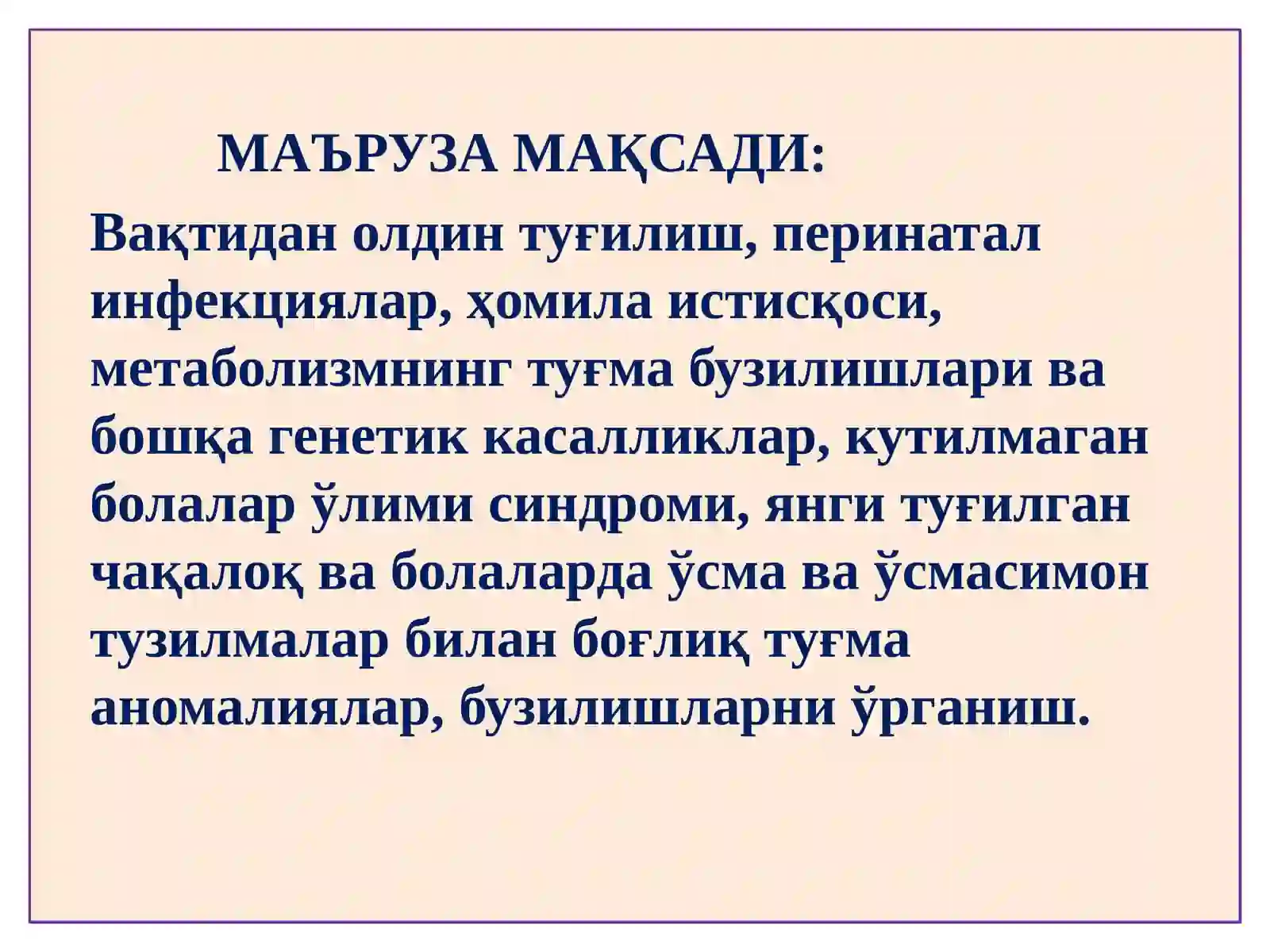 МАЪРУЗА МАҚСАДИ:

Вақтидан олдин туғилиш, перинатал инфекциялар, ҳомила истисқоси, метаболизмнинг туғма бузилишлари ва бошқа генетик касалликлар, кутилмаган болалар ўлими синдроми, янги туғилган чақалоқ ва болаларда ўсма ва ўсмасимон тузилмалар билан боғлиқ туғма аномалиялар, бузилишларни ўрганиш.